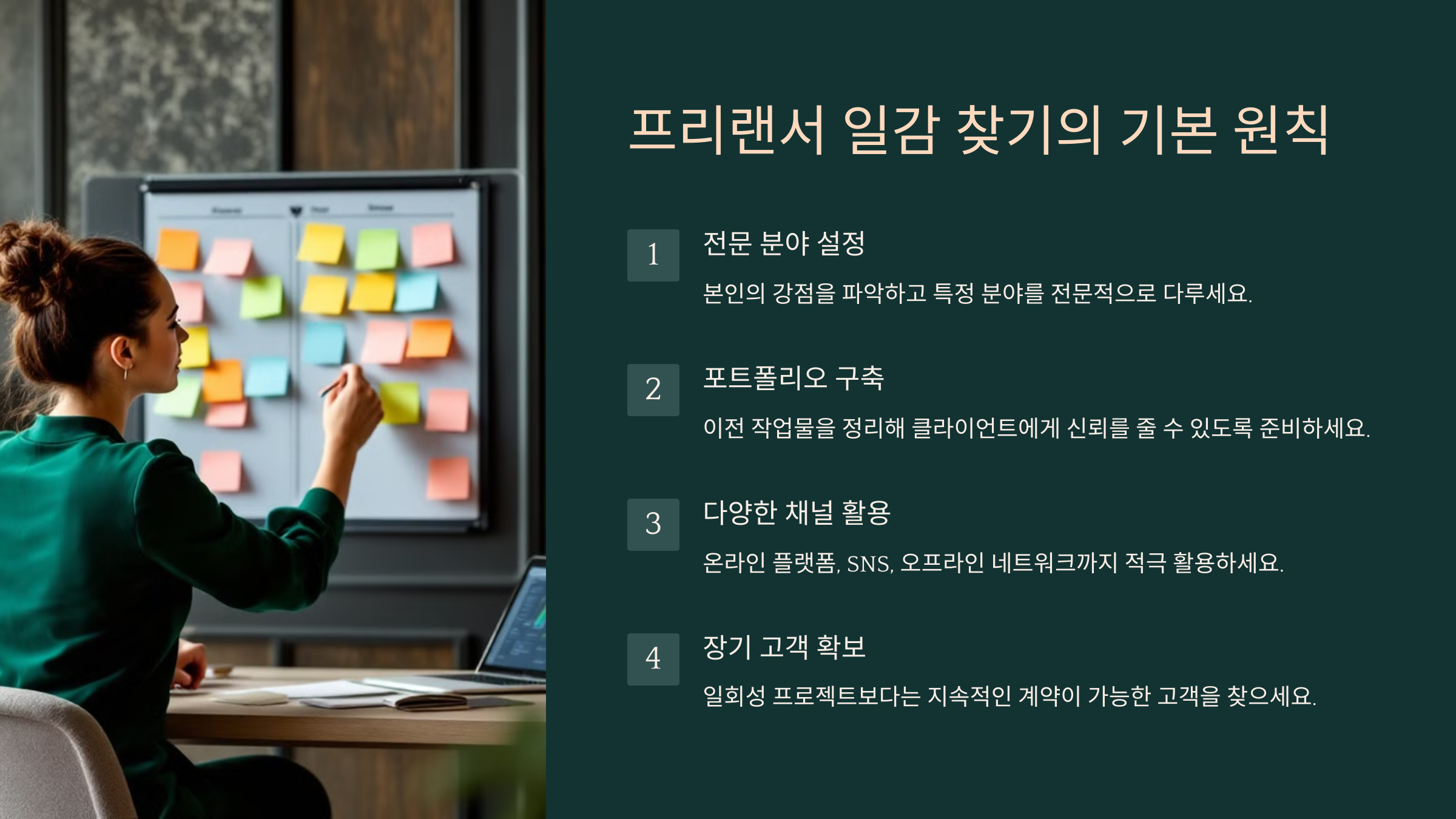 프리랜서 일감 찾기의 기본 원칙

1

전문 분야 설정

본인의 강점을 파악하고 특정 분야를 전문적으로 다루세요.

2

포트폴리오 구축

이전 작업물을 정리해 클라이언트에게 신뢰를 줄 수 있도록 준비하세요.

3

다양한 채널 활용

온라인 플랫폼, SNS, 오프라인 네트워크까지 적극 활용하세요.

4

장기 고객 확보

일회성 프로젝트보다는 지속적인 계약이 가능한 고객을 찾으세요.